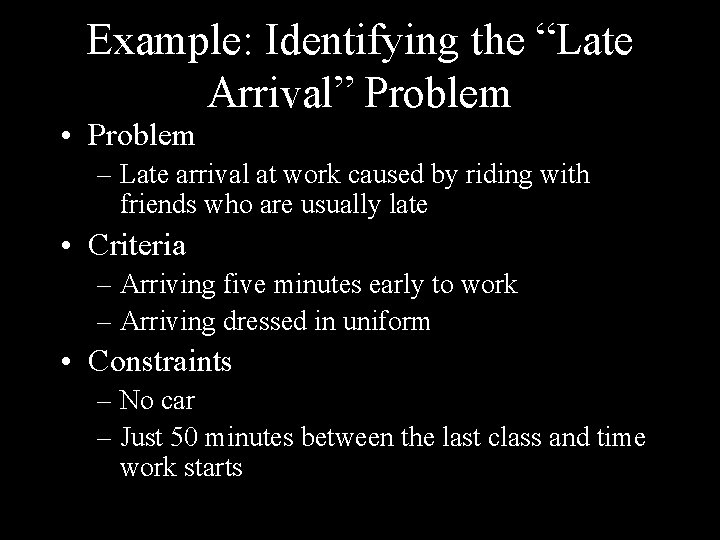 Example: Identifying the “Late Arrival” Problem

• Problem
– Late arrival at work caused by riding with friends who are usually late
• Criteria
– Arriving five minutes early to work
– Arriving dressed in uniform
• Constraints
– No car
– Just 50 minutes between the last class and time work starts